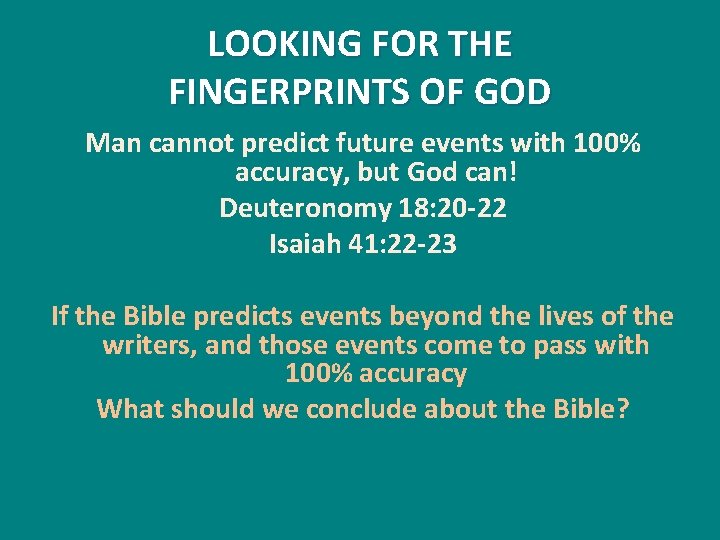 LOOKING FOR THE FINGERPRINTS OF GOD

Man cannot predict future events with 100% accuracy, but God can!

Deuteronomy 18:20-22

Isaiah 41:22-23

If the Bible predicts events beyond the lives of the writers, and those events come to pass with 100% accuracy

What should we conclude about the Bible?